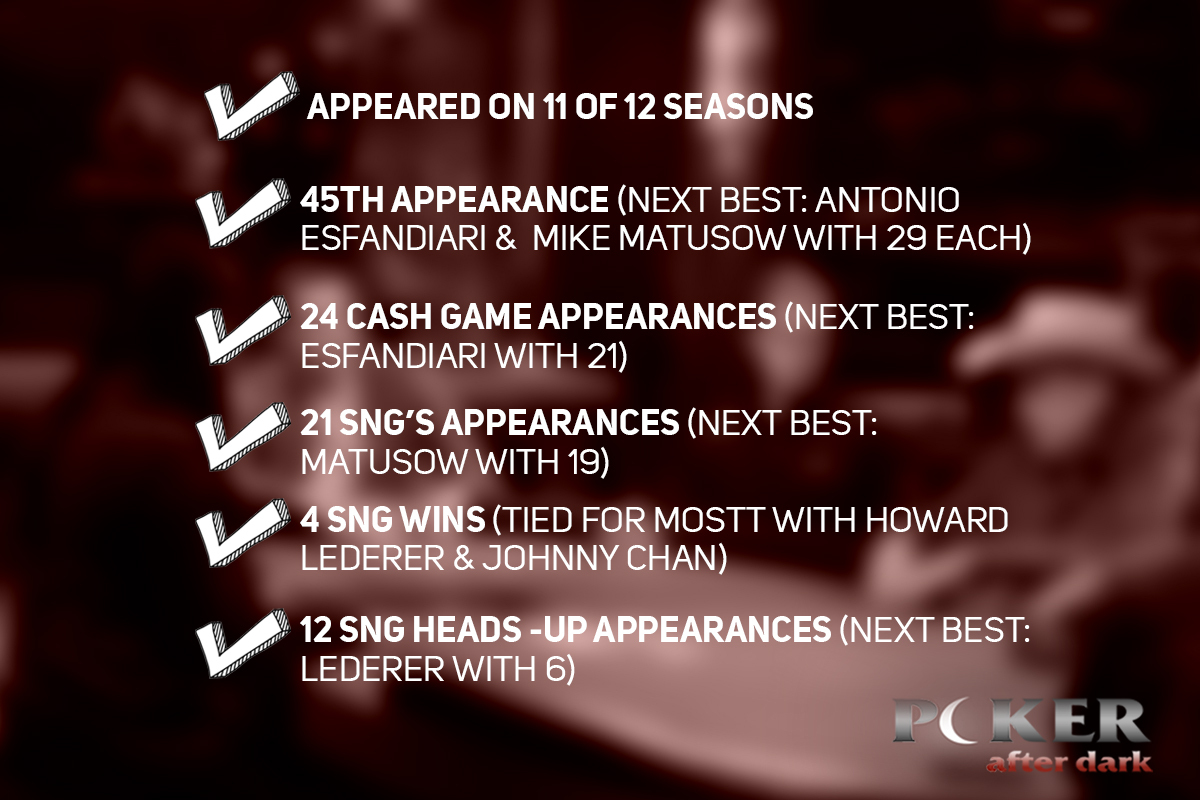 APPEARED ON 11 OF 12 SEASONS

45TH APPEARANCE (NEXT BEST: ANTONIO ESFANDIARI & MIKE MATUSOW WITH 29 EACH)

24 CASH GAME APPEARANCES (NEXT BEST: ESFANDIARI WITH 21)

21 SNG'S APPEARANCES (NEXT BEST: MATUSOW WITH 19)

4 SNG WINS (TIED FOR MOSTT WITH HOWARD LEDERER & JOHNNY CHAN)

12 SNG HEADS -UP APPEARANCES (NEXT BEST: LEDERER WITH 6)

POKER after dark